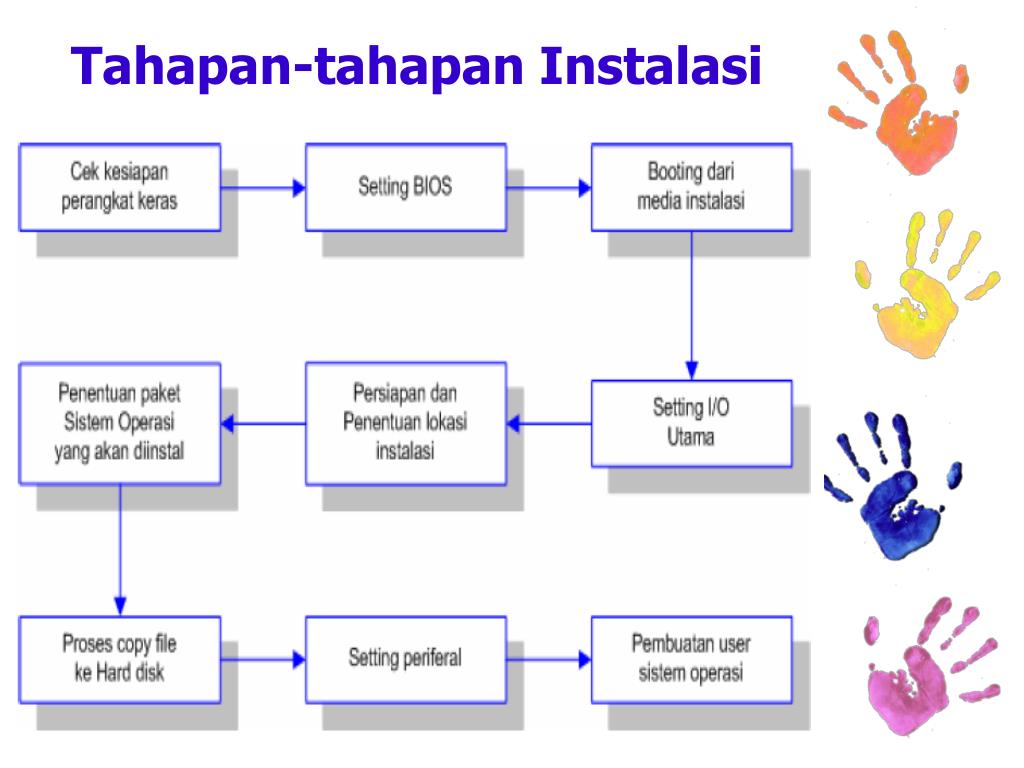 Tahapan-tahapan Instalasi

Cek kesiapan perangkat keras

Setting BIOS

Booting dari media instalasi

Setting I/O Utama

Persiapan dan Penentuan lokasi instalasi

Penentuan paket Sistem Operasi yang akan diinstal

Proses copy file ke Hard disk

Setting periferal

Pembuatan user sistem operasi